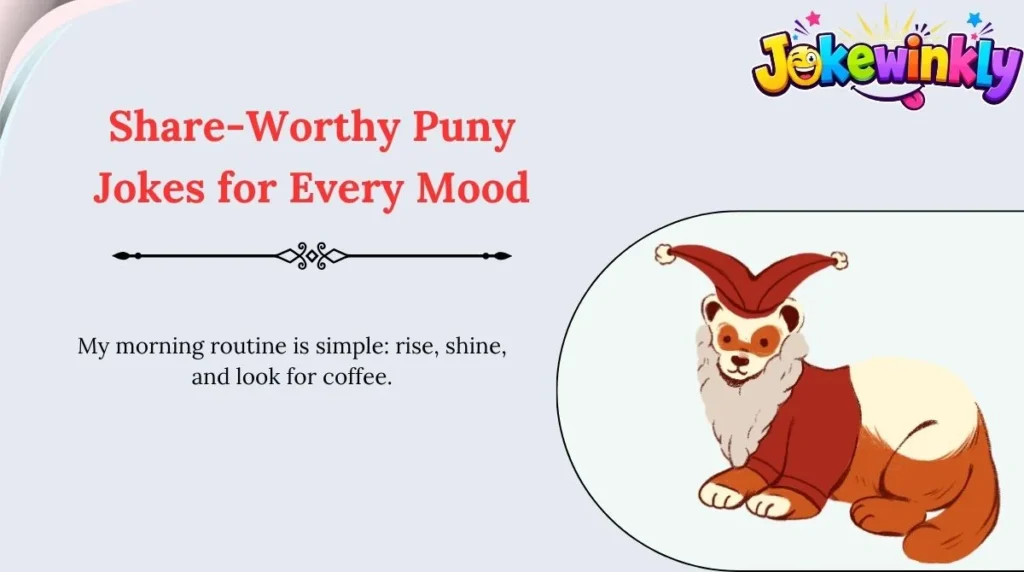 Jokewinkly

Share-Worthy Puny Jokes for Every Mood

My morning routine is simple: rise, shine, and look for coffee.